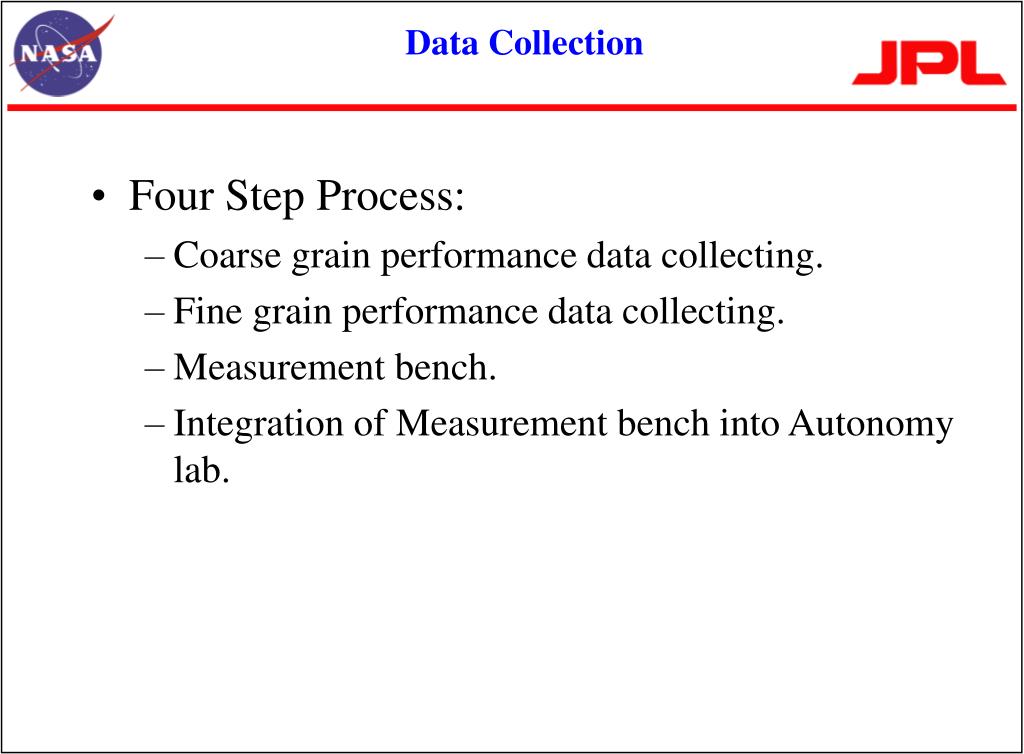 NASA

Data Collection

JPL

• Four Step Process:
– Coarse grain performance data collecting.
– Fine grain performance data collecting.
– Measurement bench.
– Integration of Measurement bench into Autonomy lab.